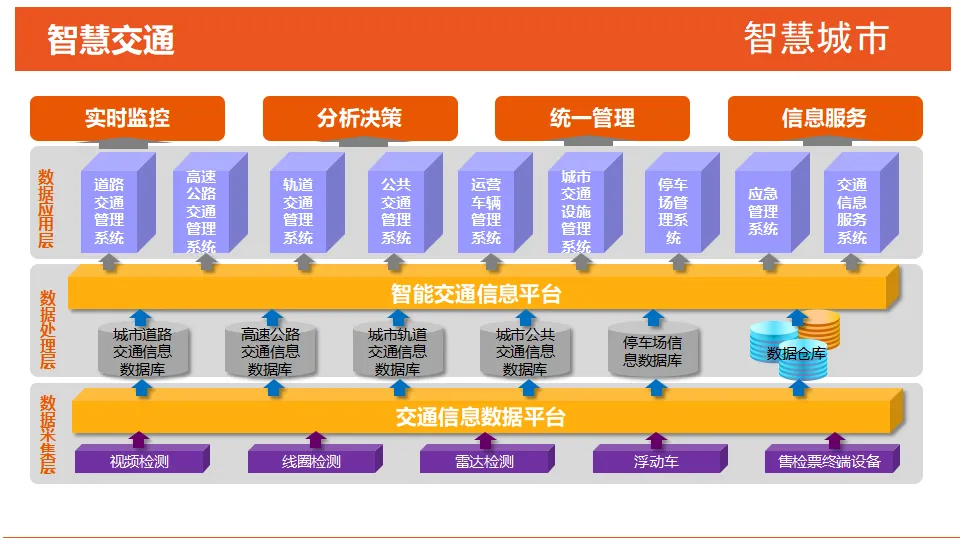 智慧交通

智慧城市

实时监控

分析决策

统一管理

信息服务

数据应用层

道路交通管理系统

高速公路交通管理系统

轨道交通管理系统

公共交通管理系统

运营车辆管理系统

城市交通设施管理系统

停车场管理系统

应急管理系统

交通信息服务系统

数据处理层

智能交通信息平台

城市道路交通信息数据库

高速公路交通信息数据库

城市轨道交通信息数据库

城市公共交通信息数据库

停车场信息数据库

数据仓库

数据采集层

交通信息数据平台

视频检测

线圈检测

雷达检测

浮动车

售检票终端设备